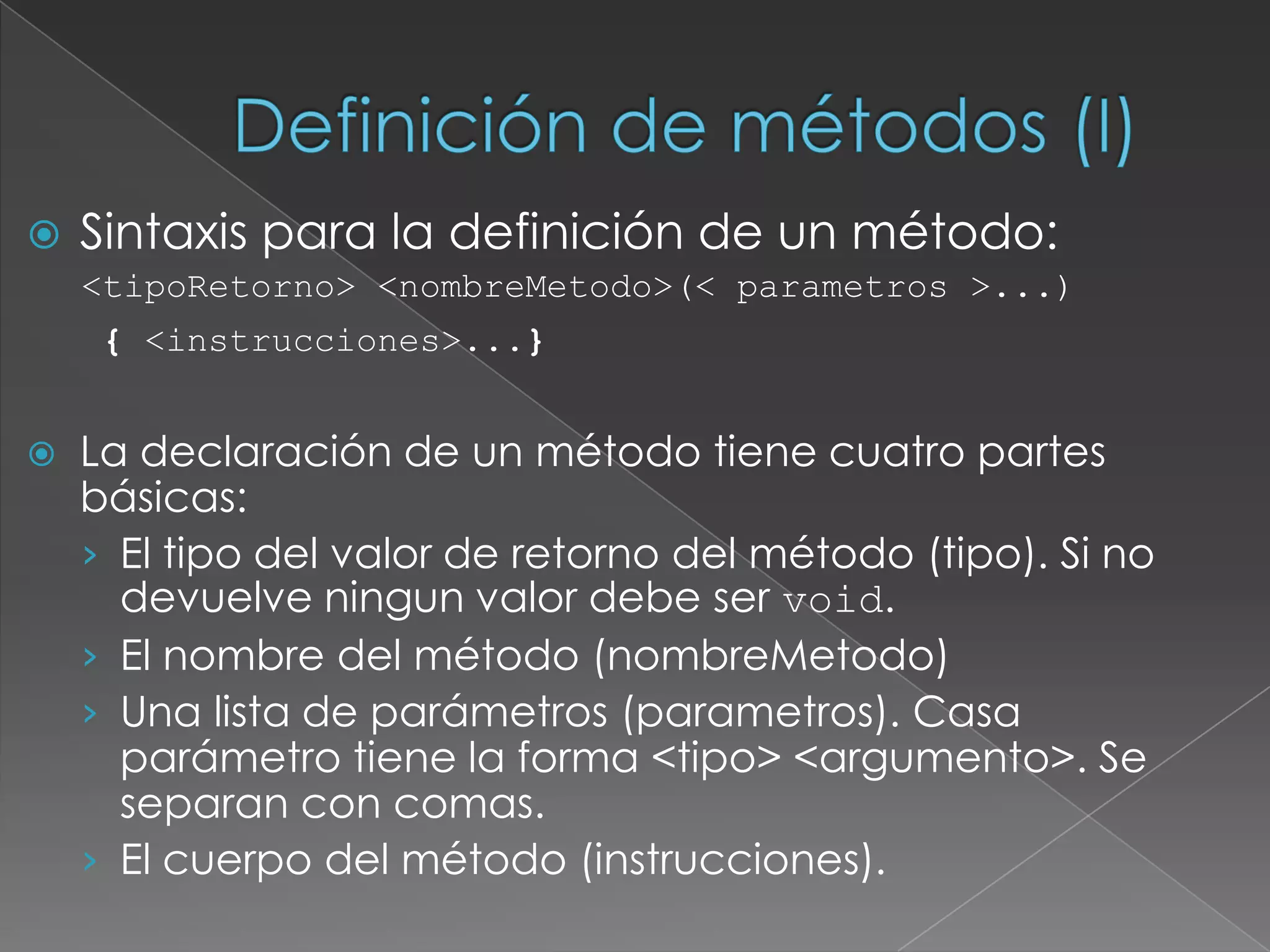 Definición de métodos (I)

Sintaxis para la definición de un método:

<tipoRetorno> <nombreMetodo>(< parametros >...)

{ <instrucciones>...}

La declaración de un método tiene cuatro partes básicas:

› El tipo del valor de retorno del método (tipo). Si no devuelve ningun valor debe ser void.

› El nombre del método (nombreMetodo)

› Una lista de parámetros (parametros). Casa parámetro tiene la forma <tipo> <argumento>. Se separan con comas.

› El cuerpo del método (instrucciones).